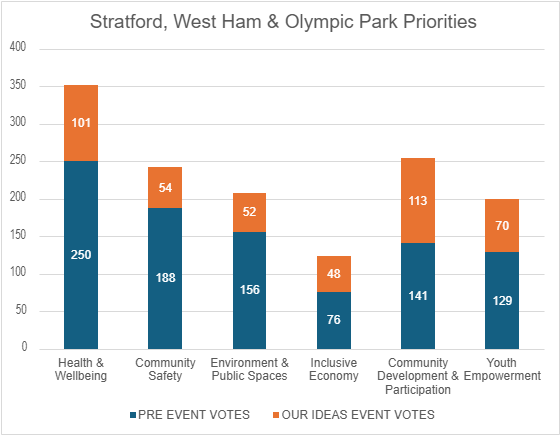 Stratford, West Ham & Olympic Park Priorities

400
350
300
250
200
150
100
50
0

101
250
54
188
52
156
48
76
113
141
70
129

Health & Wellbeing
Community Safety
Environment & Public Spaces
Inclusive Economy
Community Development & Participation
Youth Empowerment

PRE EVENT VOTES
OUR IDEAS EVENT VOTES